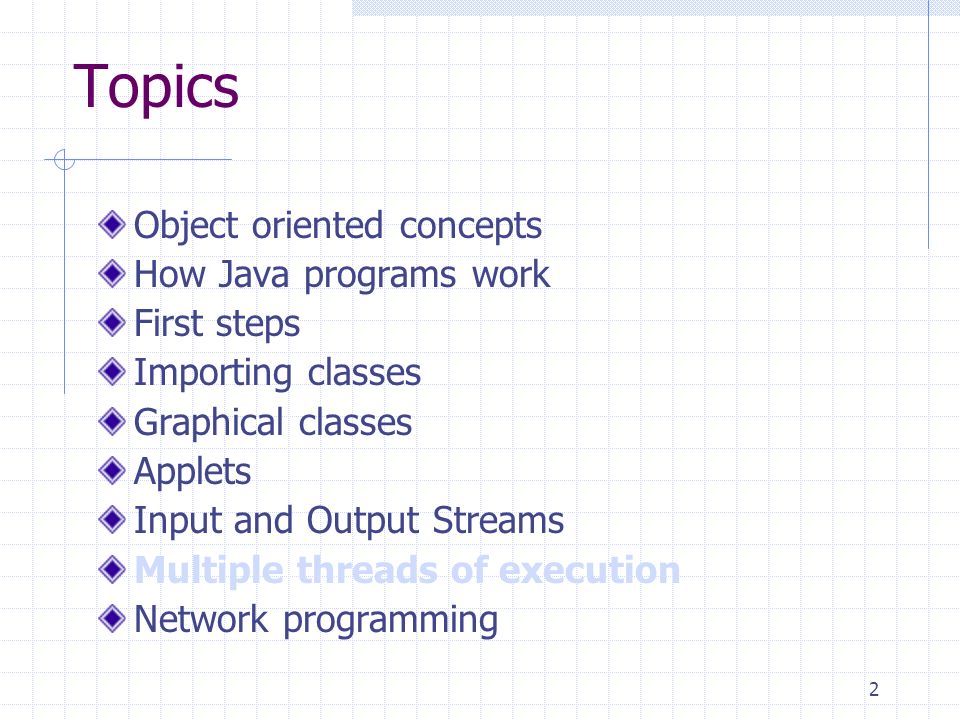 Topics

Object oriented concepts
How Java programs work
First steps
Importing classes
Graphical classes
Applets
Input and Output Streams
Multiple threads of execution
Network programming

2